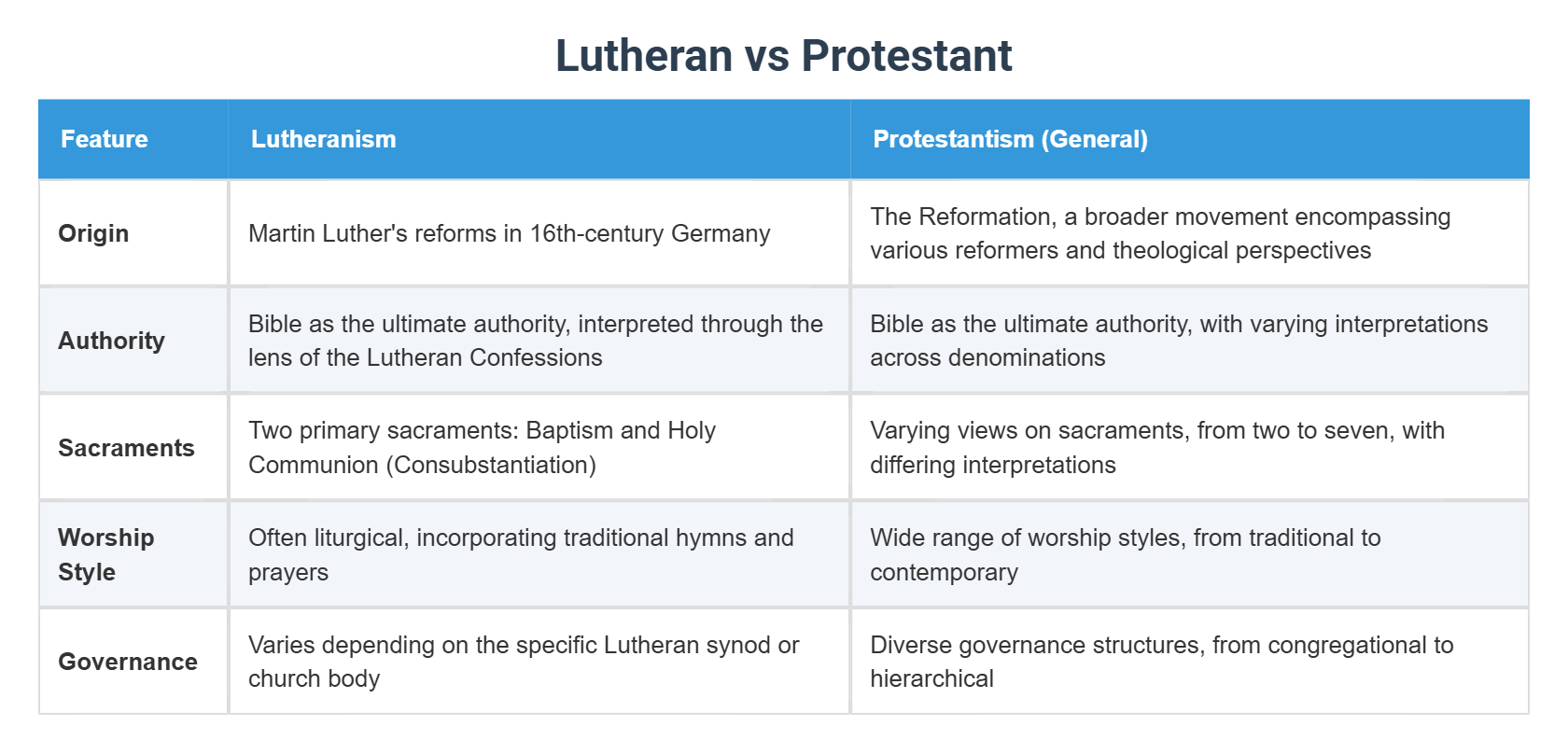 Lutheran vs Protestant

| Feature | Lutheranism | Protestantism (General) |
|---|---|---|
| Origin | Martin Luther's reforms in 16th-century Germany | The Reformation, a broader movement encompassing various reformers and theological perspectives |
| Authority | Bible as the ultimate authority, interpreted through the lens of the Lutheran Confessions | Bible as the ultimate authority, with varying interpretations across denominations |
| Sacraments | Two primary sacraments: Baptism and Holy Communion (Consubstantiation) | Varying views on sacraments, from two to seven, with differing interpretations |
| Worship Style | Often liturgical, incorporating traditional hymns and prayers | Wide range of worship styles, from traditional to contemporary |
| Governance | Varies depending on the specific Lutheran synod or church body | Diverse governance structures, from congregational to hierarchical |